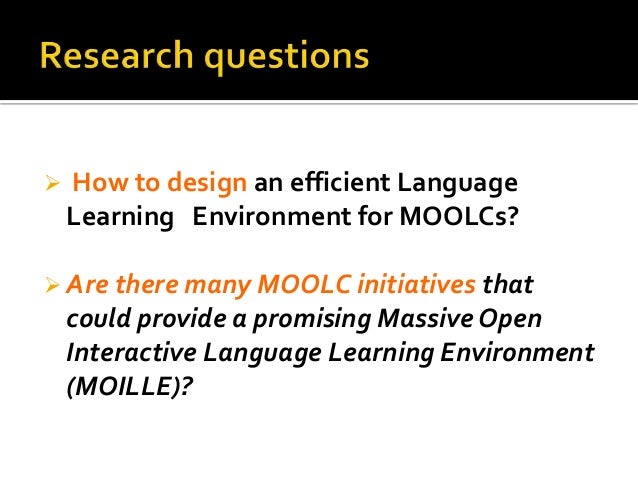 Research questions

➢ How to design an efficient Language Learning Environment for MOOLCs?

➢ Are there many MOOLC initiatives that could provide a promising Massive Open Interactive Language Learning Environment (MOILLE)?